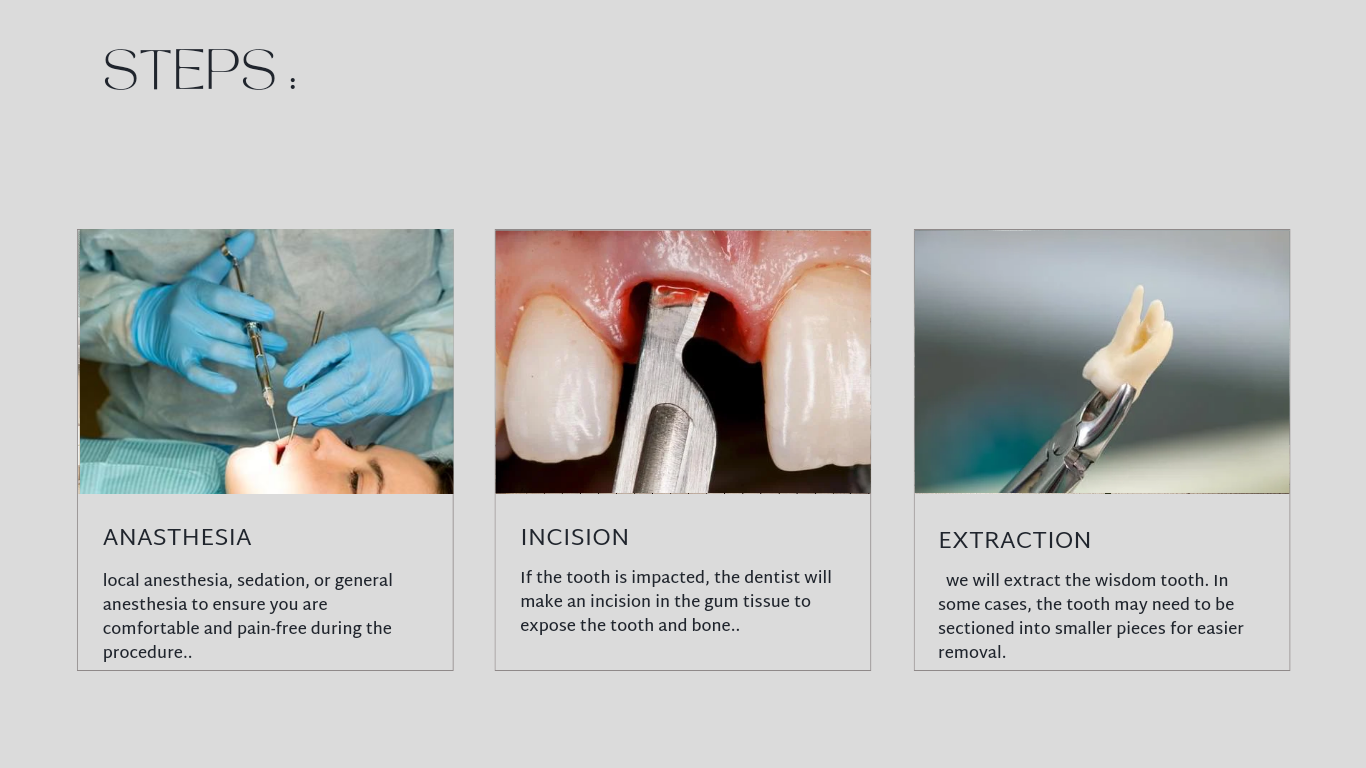 STEPS :

ANASTHESIA

local anesthesia, sedation, or general anesthesia to ensure you are comfortable and pain-free during the procedure..

INCISION

If the tooth is impacted, the dentist will make an incision in the gum tissue to expose the tooth and bone..

EXTRACTION

we will extract the wisdom tooth. In some cases, the tooth may need to be sectioned into smaller pieces for easier removal.